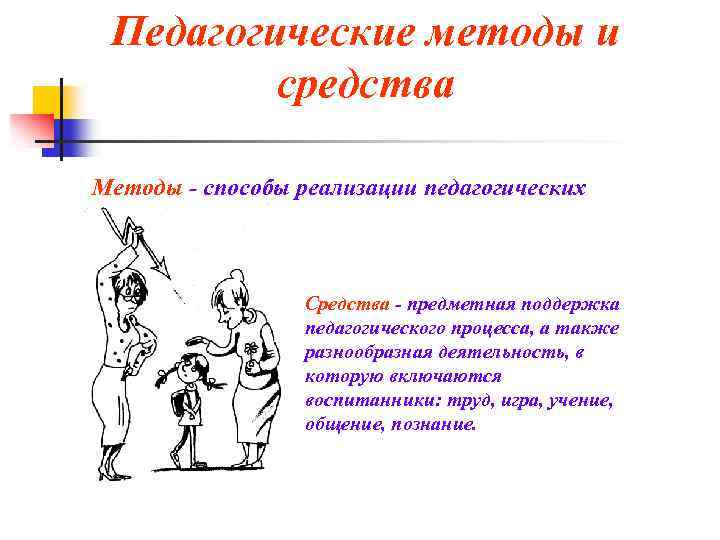 Педагогические методы и средства

Методы - способы реализации педагогических

Средства - предметная поддержка педагогического процесса, а также разнообразная деятельность, в которую включаются воспитанники: труд, игра, учение, общение, познание.